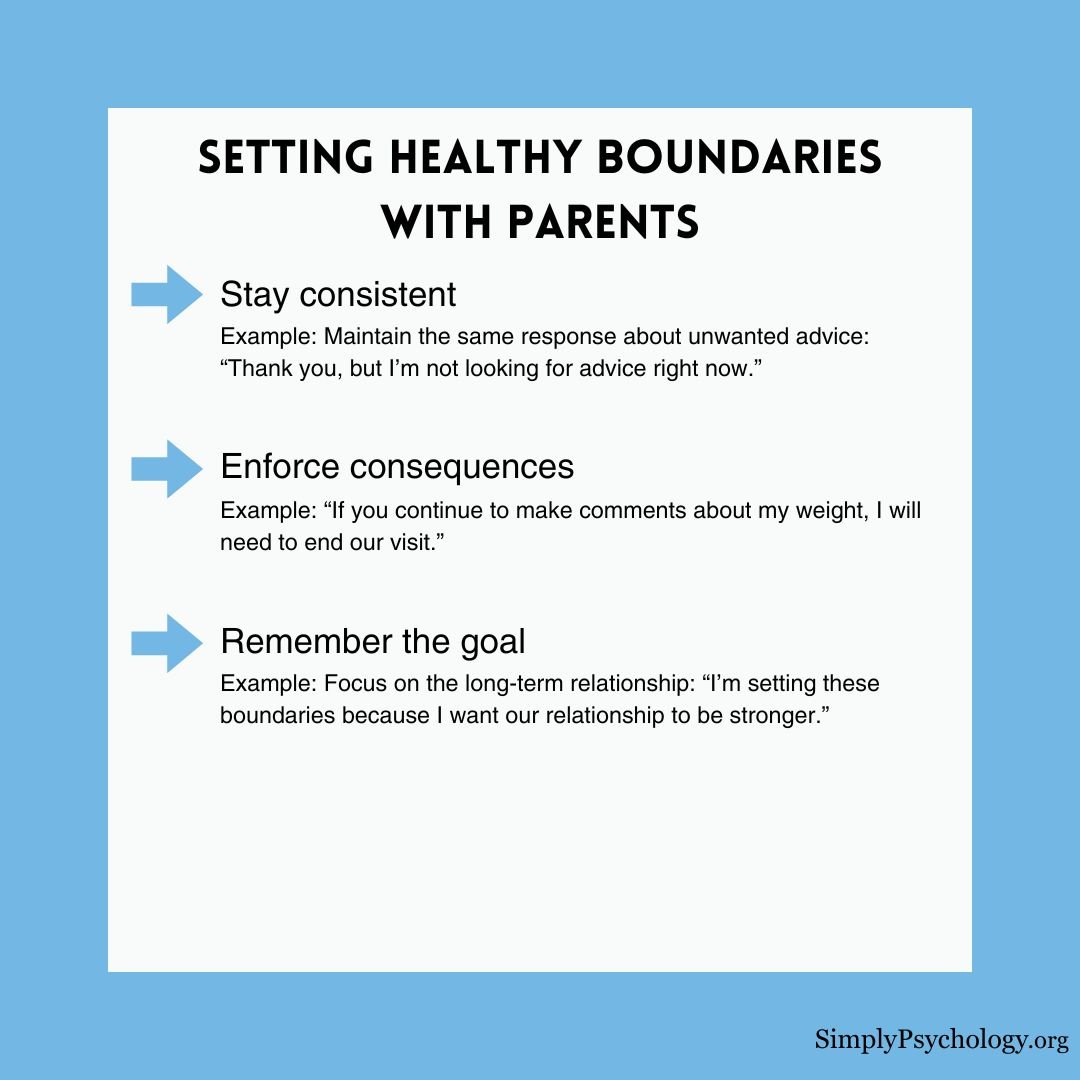 SETTING HEALTHY BOUNDARIES WITH PARENTS

Stay consistent
Example: Maintain the same response about unwanted advice: “Thank you, but I’m not looking for advice right now.”

Enforce consequences
Example: “If you continue to make comments about my weight, I will need to end our visit.”

Remember the goal
Example: Focus on the long-term relationship: “I’m setting these boundaries because I want our relationship to be stronger.”

SimplyPsychology.org